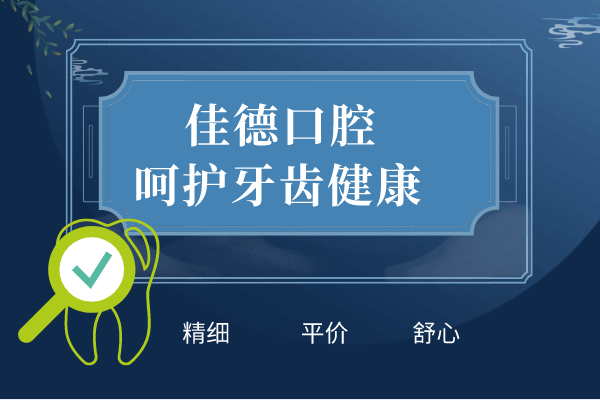 佳德口腔
呵护牙齿健康

精细　平价　舒心